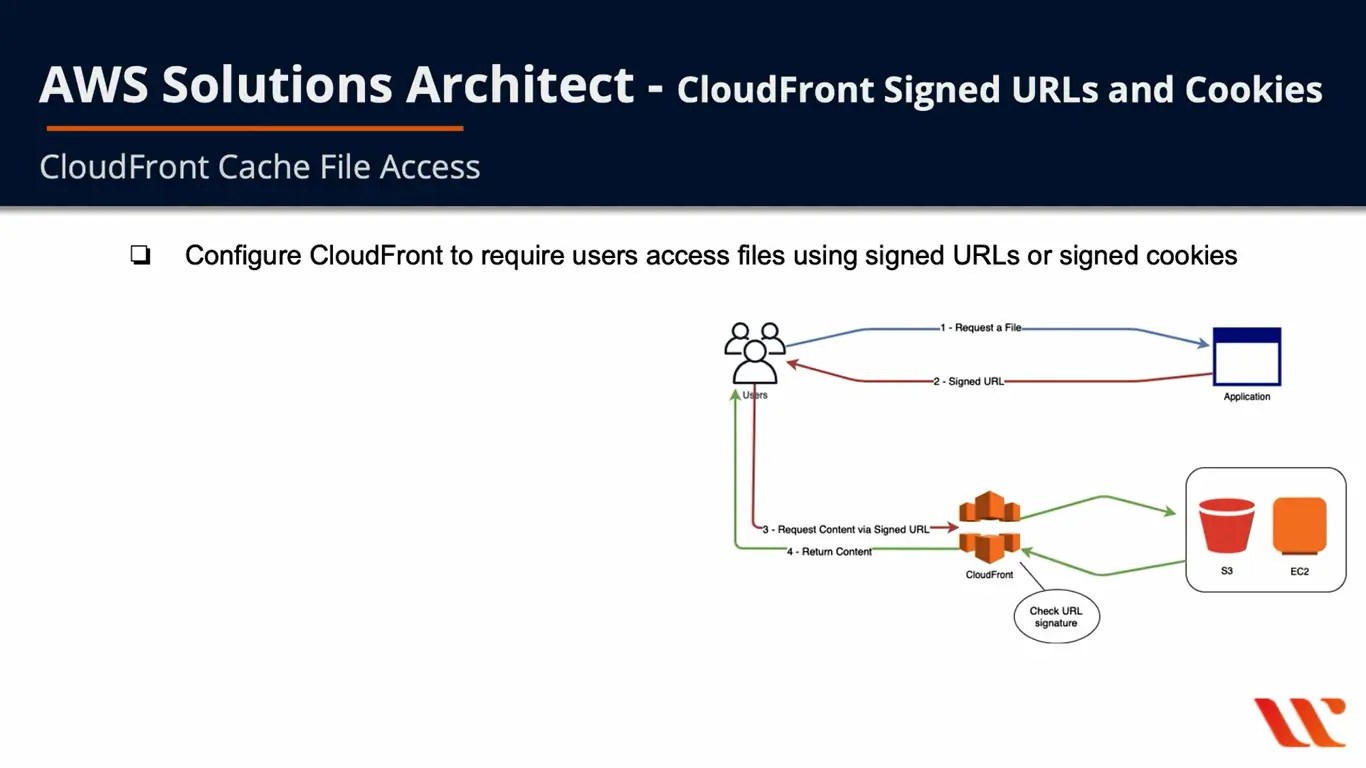 AWS Solutions Architect - CloudFront Signed URLs and Cookies

CloudFront Cache File Access

❏ Configure CloudFront to require users access files using signed URLs or signed cookies

1 - Request a File

2 - Signed URL

Users

Application

3 - Request Content via Signed URL

4 - Return Content

CloudFront

Check URL signature

S3

EC2